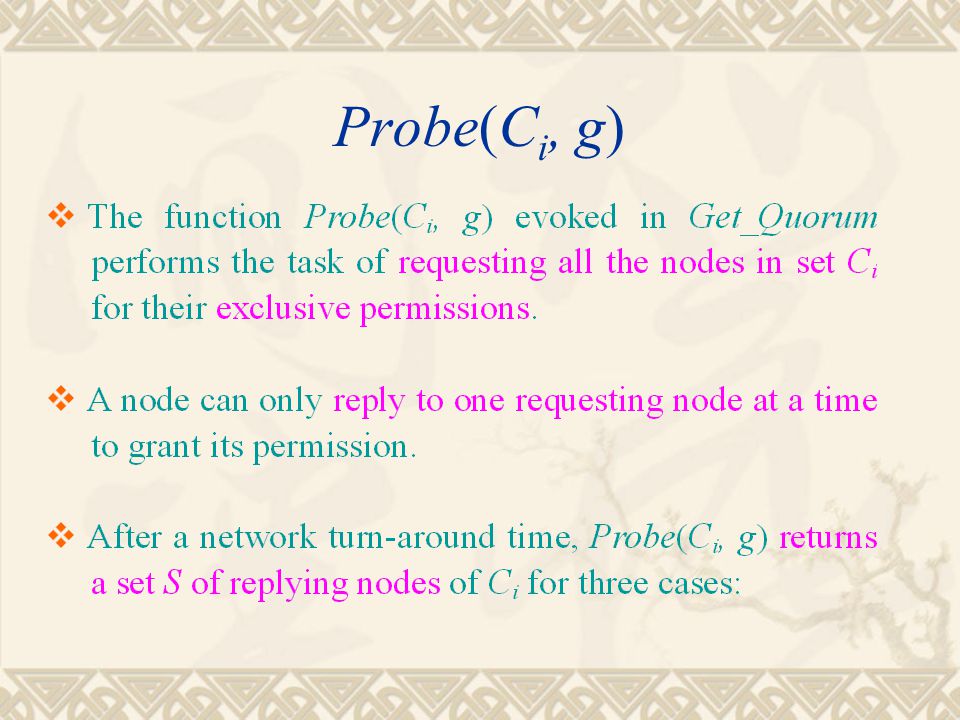 $Probe(C_i, g)$

❖ The function $Probe(C_i, g)$ evoked in $Get\_Quorum$ performs the task of requesting all the nodes in set $C_i$ for their exclusive permissions.

❖ A node can only reply to one requesting node at a time to grant its permission.

❖ After a network turn-around time, $Probe(C_i, g)$ returns a set $S$ of replying nodes of $C_i$ for three cases: